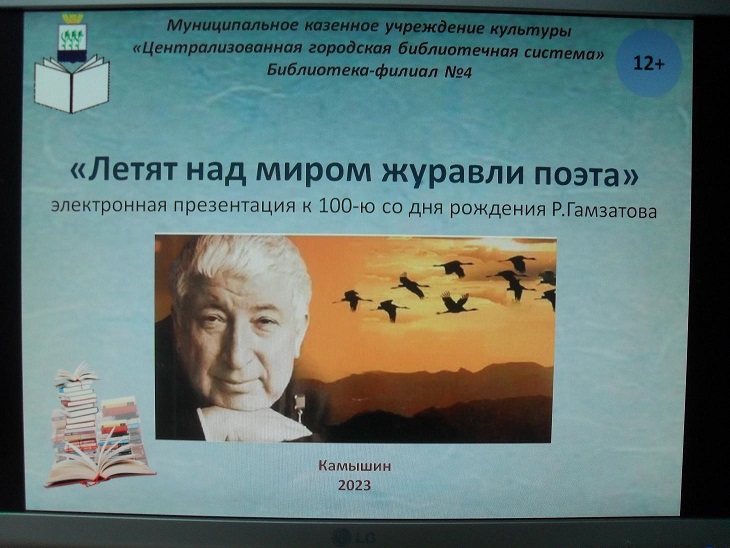 Муниципальное казенное учреждение культуры
«Централизованная городская библиотечная система»
Библиотека-филиал №4

12+

«Летят над миром журавли поэта»
электронная презентация к 100-ю со дня рождения Р.Гамзатова

Камышин
2023

LG